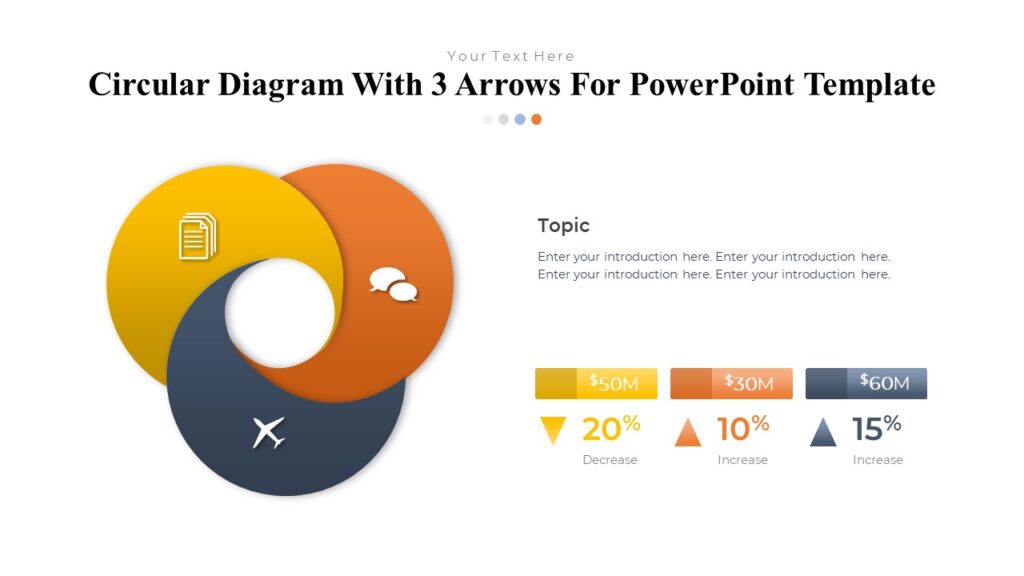 Your Text Here

Circular Diagram With 3 Arrows For PowerPoint Template

Topic

Enter your introduction here. Enter your introduction here. Enter your introduction here. Enter your introduction here.

$50M
20%
Decrease

$30M
10%
Increase

$60M
15%
Increase